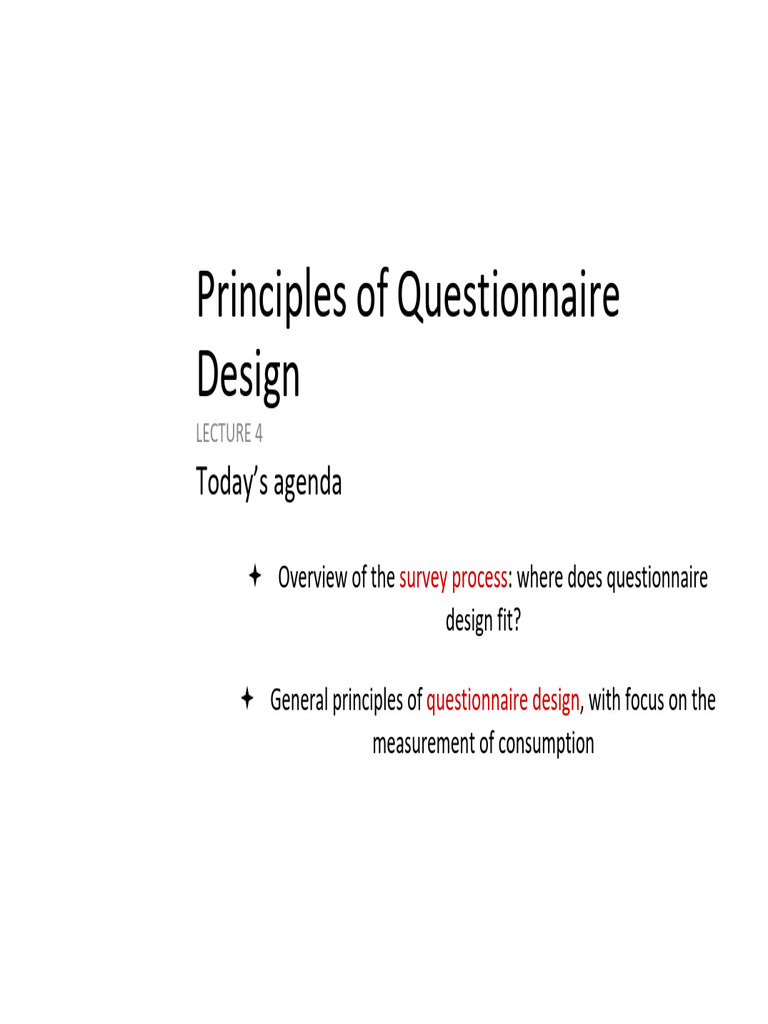 Principles of Questionnaire Design

LECTURE 4

Today's agenda

✦ Overview of the survey process: where does questionnaire design fit?

✦ General principles of questionnaire design, with focus on the measurement of consumption